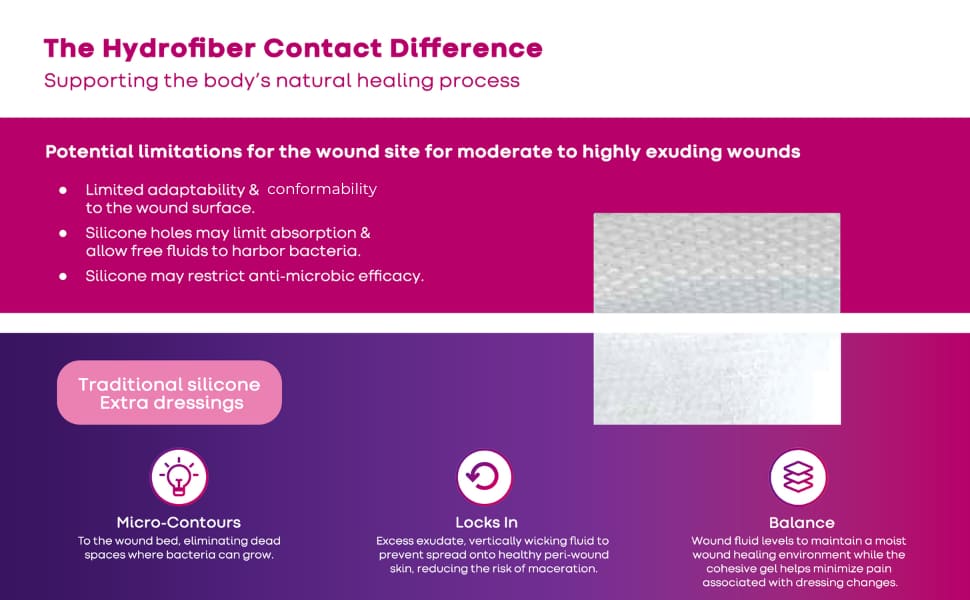 The Hydrofiber Contact Difference
Supporting the body's natural healing process

Potential limitations for the wound site for moderate to highly exuding wounds

● Limited adaptability & conformability to the wound surface.
● Silicone holes may limit absorption & allow free fluids to harbor bacteria.
● Silicone may restrict anti-microbic efficacy.

Traditional silicone Extra dressings

Micro-Contours
To the wound bed, eliminating dead spaces where bacteria can grow.

Locks In
Excess exudate, vertically wicking fluid to prevent spread onto healthy peri-wound skin, reducing the risk of maceration.

Balance
Wound fluid levels to maintain a moist wound healing environment while the cohesive gel helps minimize pain associated with dressing changes.